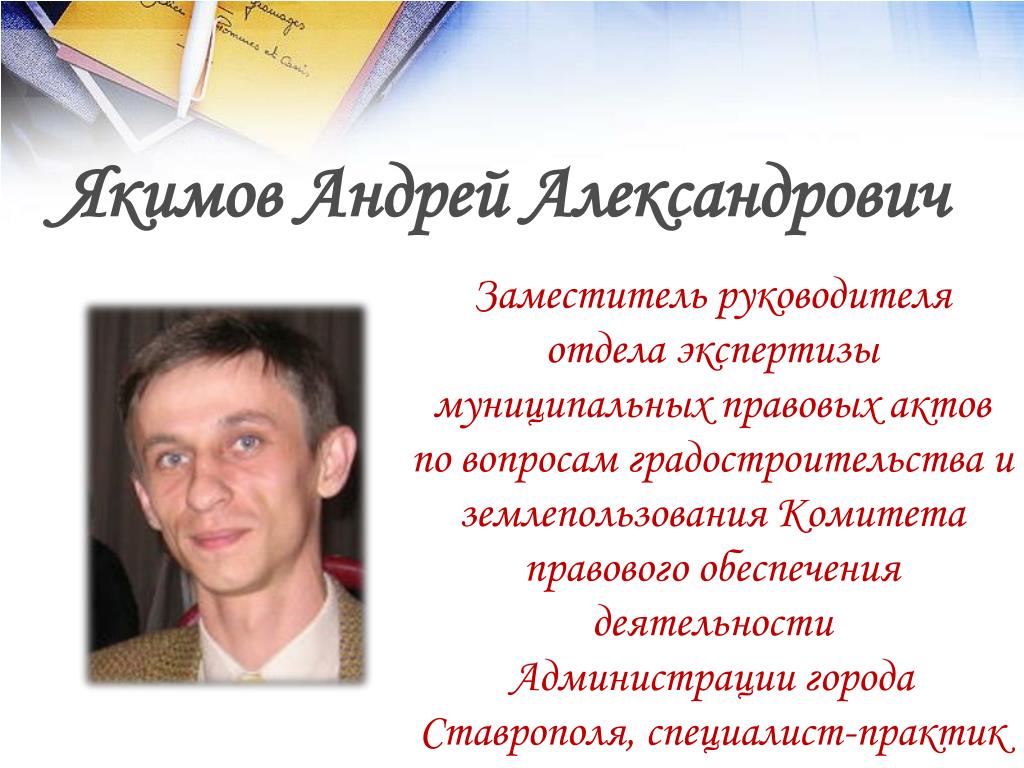 Якимов Андрей Александрович

Заместитель руководителя отдела экспертизы муниципальных правовых актов по вопросам градостроительства и землепользования Комитета правового обеспечения деятельности Администрации города Ставрополя, специалист-практик